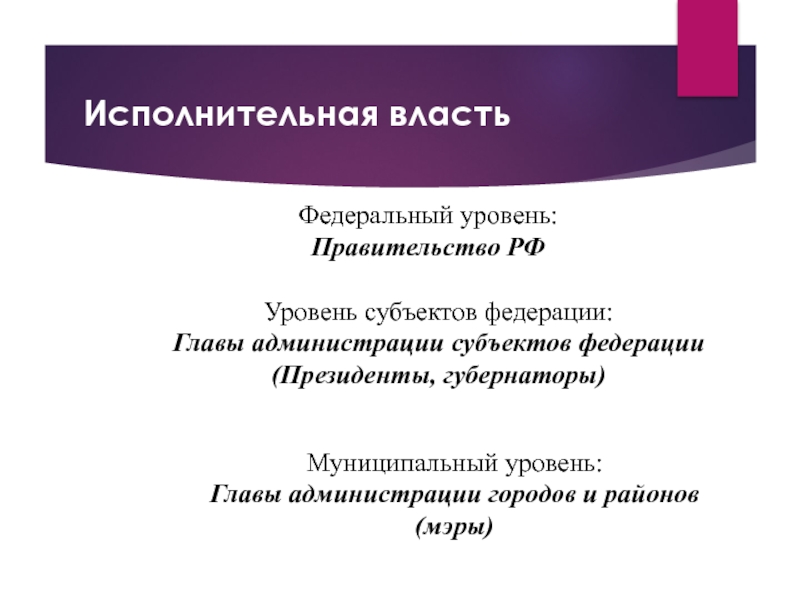 Исполнительная власть

Федеральный уровень:
Правительство РФ

Уровень субъектов федерации:
Главы администрации субъектов федерации
(Президенты, губернаторы)

Муниципальный уровень:
Главы администрации городов и районов
(мэры)